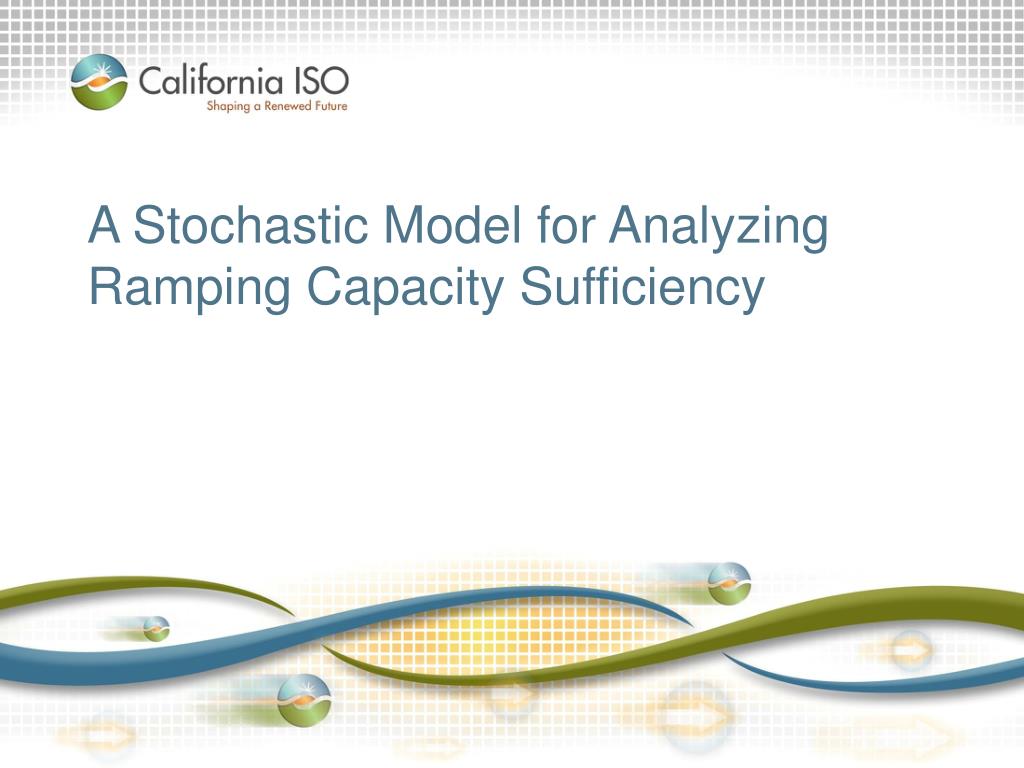 California ISO
Shaping a Renewed Future

A Stochastic Model for Analyzing Ramping Capacity Sufficiency